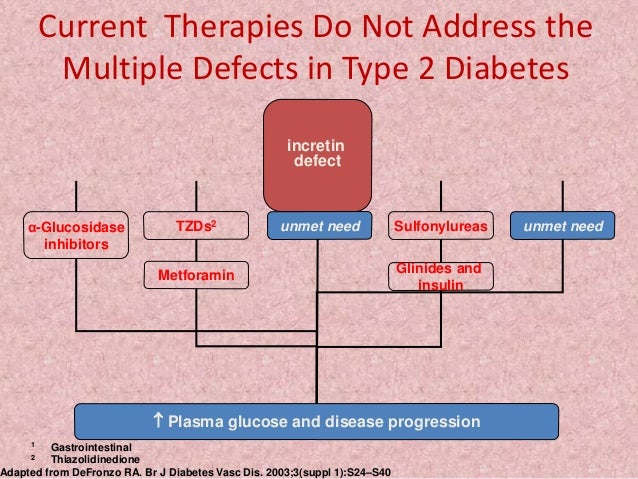 Current Therapies Do Not Address the Multiple Defects in Type 2 Diabetes

incretin defect

α-Glucosidase inhibitors

TZDs$^2$

unmet need

Sulfonylureas

unmet need

Metforamin

Glinides and insulin

↑ Plasma glucose and disease progression

$^1$ Gastrointestinal
$^2$ Thiazolidinedione
Adapted from DeFronzo RA. Br J Diabetes Vasc Dis. 2003;3(suppl 1):S24–S40